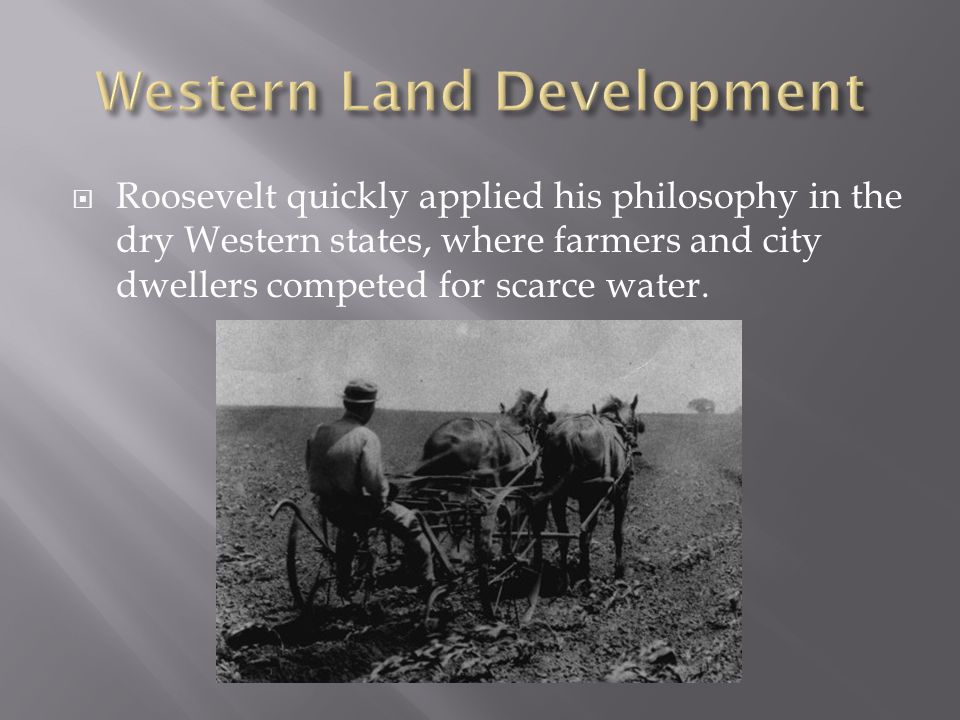 Western Land Development

Roosevelt quickly applied his philosophy in the dry Western states, where farmers and city dwellers competed for scarce water.